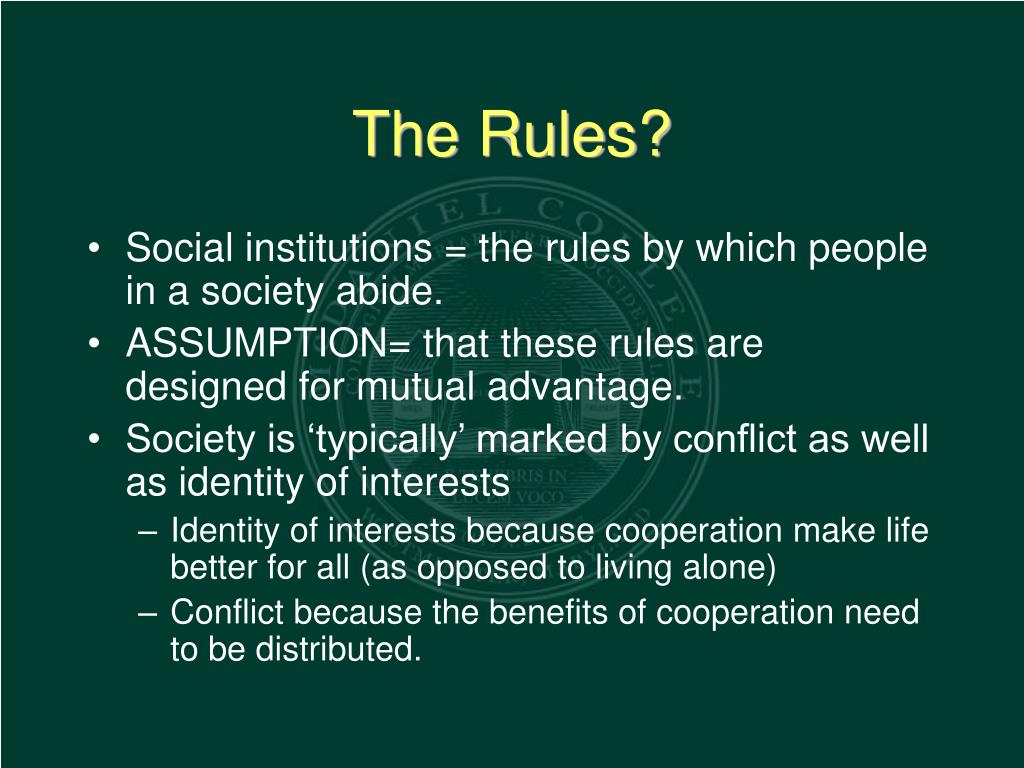 The Rules?

• Social institutions = the rules by which people in a society abide.
• ASSUMPTION= that these rules are designed for mutual advantage.
• Society is ‘typically’ marked by conflict as well as identity of interests
– Identity of interests because cooperation make life better for all (as opposed to living alone)
– Conflict because the benefits of cooperation need to be distributed.